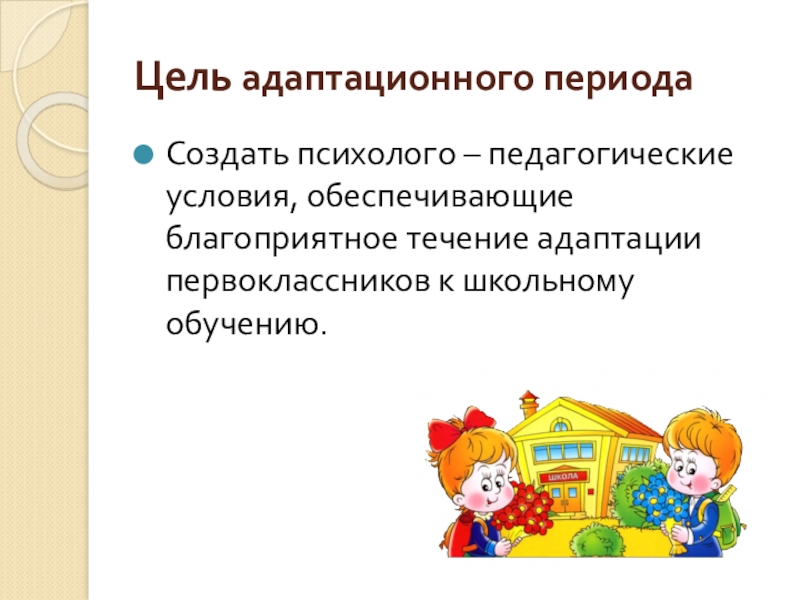 Цель адаптационного периода

Создать психолого – педагогические условия, обеспечивающие благоприятное течение адаптации первоклассников к школьному обучению.

ШКОЛА